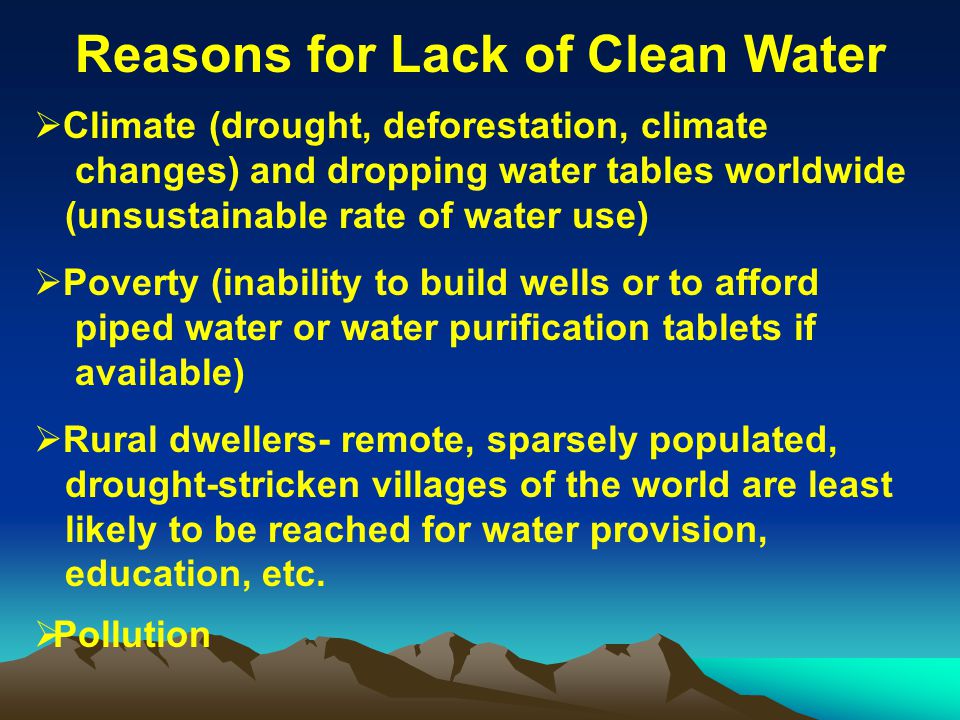 Reasons for Lack of Clean Water

➢Climate (drought, deforestation, climate changes) and dropping water tables worldwide (unsustainable rate of water use)

➢Poverty (inability to build wells or to afford piped water or water purification tablets if available)

➢Rural dwellers- remote, sparsely populated, drought-stricken villages of the world are least likely to be reached for water provision, education, etc.

➢Pollution